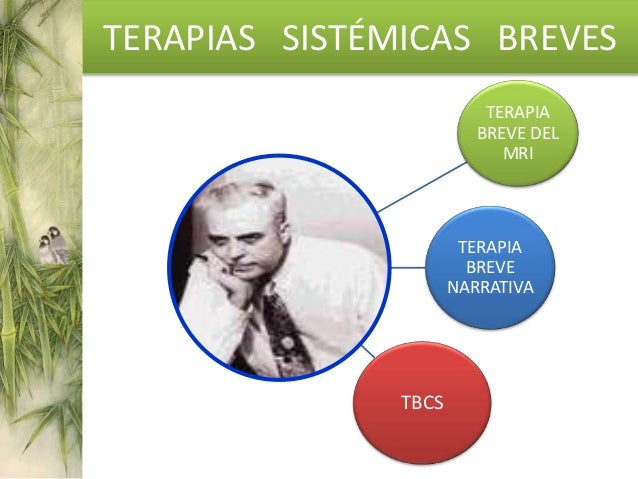 TERAPIAS SISTÉMICAS BREVES

TERAPIA BREVE DEL MRI

TERAPIA BREVE NARRATIVA

TBCS